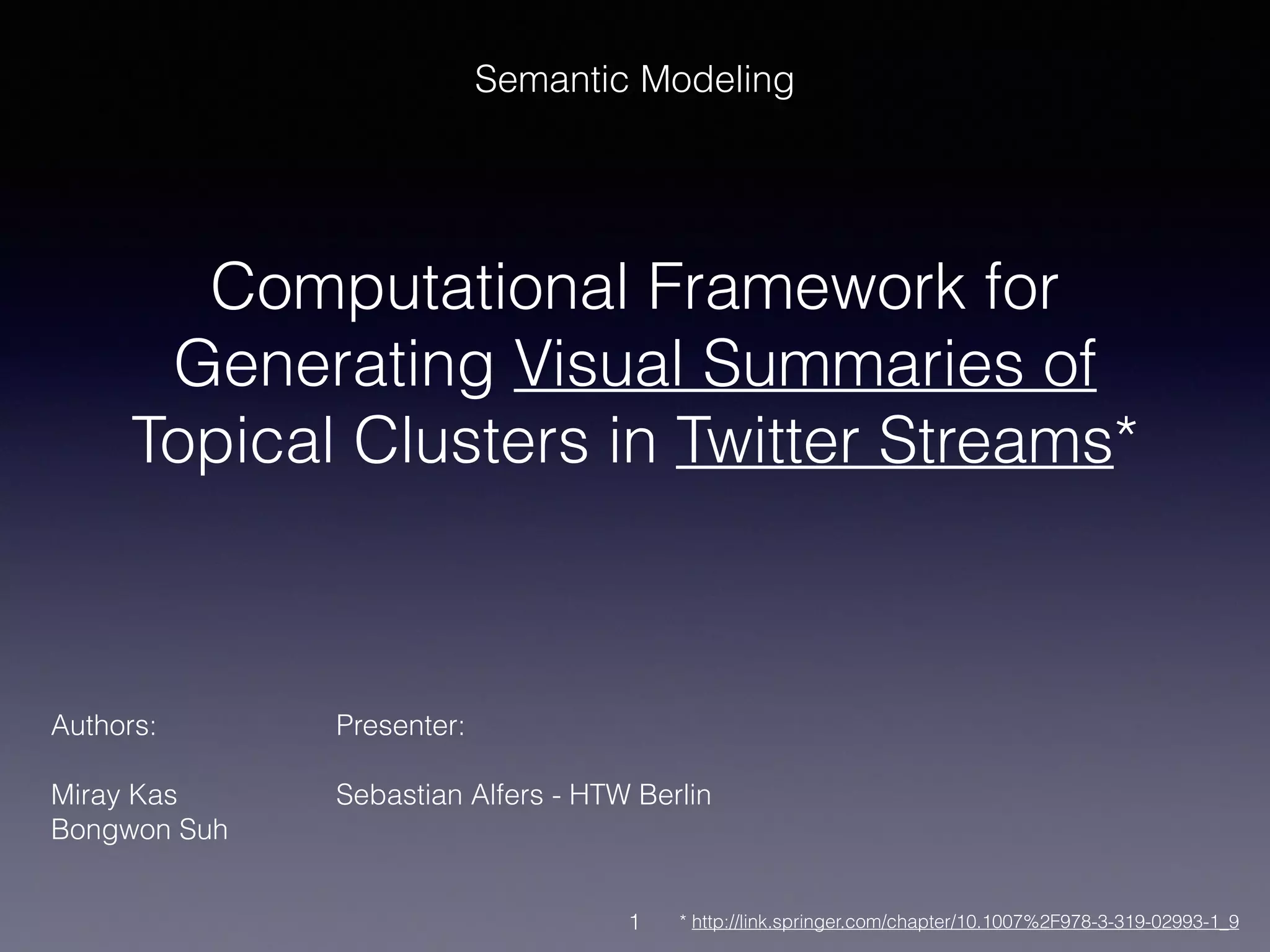 Semantic Modeling

Computational Framework for Generating Visual Summaries of Topical Clusters in Twitter Streams*

Authors:

Miray Kas
Bongwon Suh

Presenter:

Sebastian Alfers - HTW Berlin

1

* http://link.springer.com/chapter/10.1007%2F978-3-319-02993-1_9